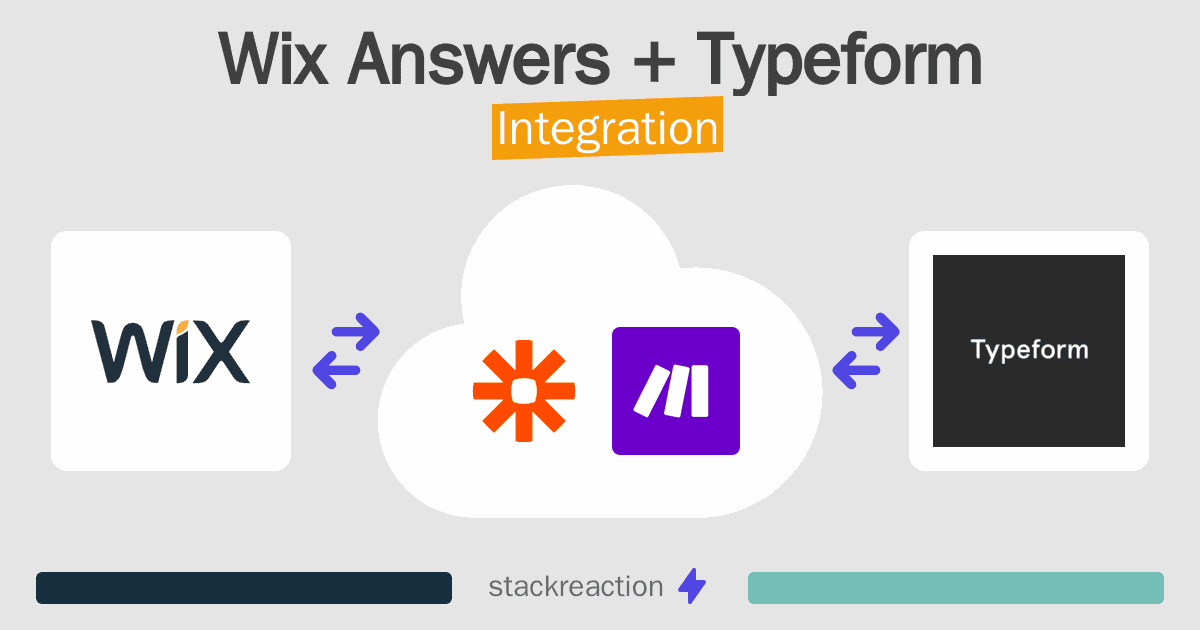 Wix Answers + Typeform
Integration

WiX

Typeform

stackreaction